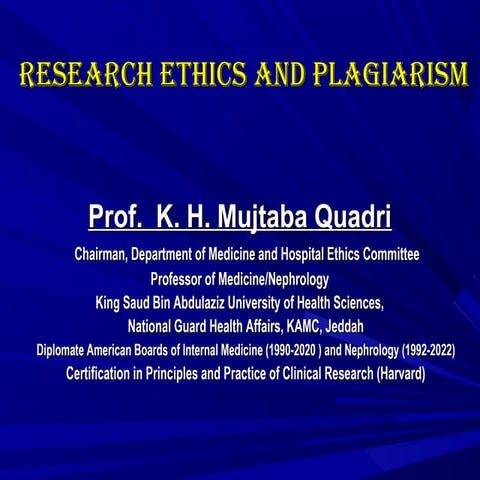 RESEARCH ETHICS AND PLAGIARISM

Prof. K. H. Mujtaba Quadri

Chairman, Department of Medicine and Hospital Ethics Committee
Professor of Medicine/Nephrology
King Saud Bin Abdulaziz University of Health Sciences,
National Guard Health Affairs, KAMC, Jeddah
Diplomate American Boards of Internal Medicine (1990-2020 ) and Nephrology (1992-2022)
Certification in Principles and Practice of Clinical Research (Harvard)